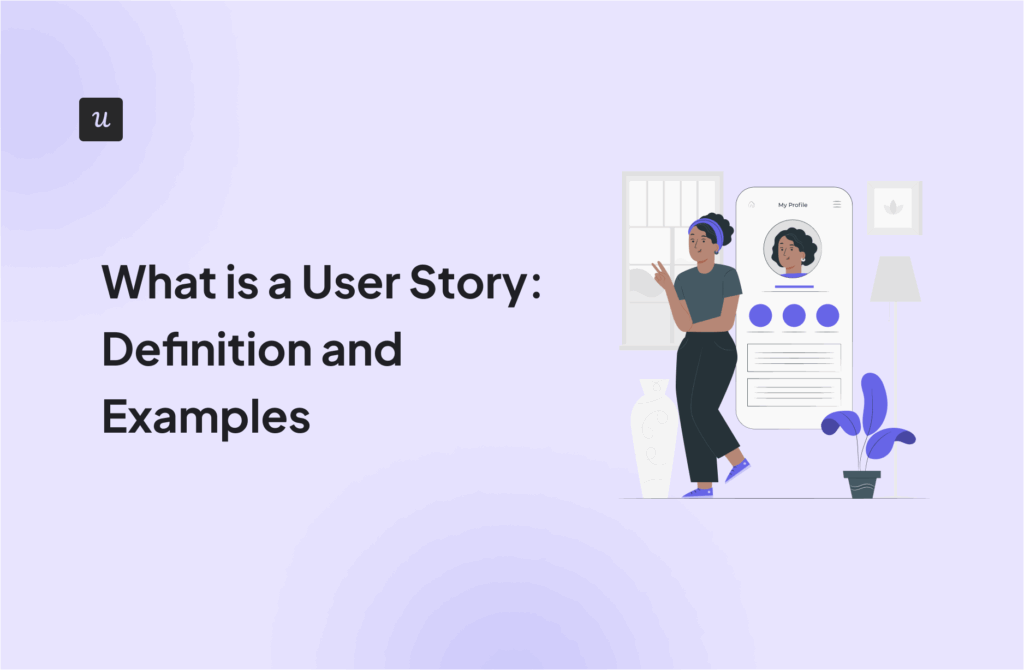 u

What is a User Story: Definition and Examples

My Profile